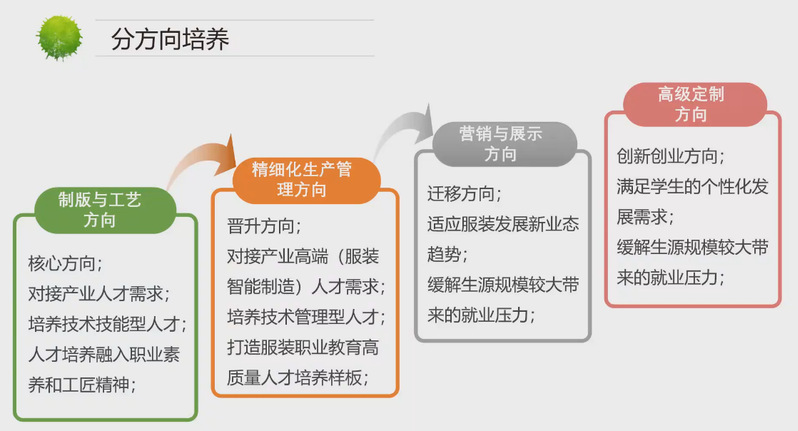 分方向培养

制版与工艺方向

核心方向；
对接产业人才需求；
培养技术技能型人才；
人才培养融入职业素养和工匠精神；

精细化生产管理方向

晋升方向；
对接产业高端（服装智能制造）人才需求；
培养技术管理型人才；
打造服装职业教育高质量人才培养样板；

营销与展示方向

迁移方向；
适应服装发展新业态趋势；
缓解生源规模较大带来的就业压力；

高级定制方向

创新创业方向；
满足学生的个性化发展需求；
缓解生源规模较大带来的就业压力；